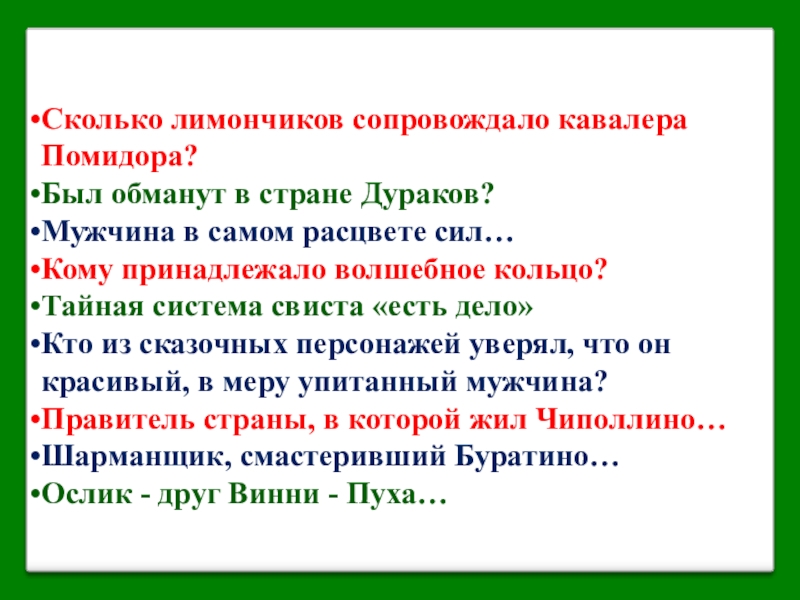 •Сколько лимончиков сопровождало кавалера Помидора?
•Был обманут в стране Дураков?
•Мужчина в самом расцвете сил…
•Кому принадлежало волшебное кольцо?
•Тайная система свиста «есть дело»
•Кто из сказочных персонажей уверял, что он красивый, в меру упитанный мужчина?
•Правитель страны, в которой жил Чиполлино…
•Шарманщик, смастеривший Буратино…
•Ослик - друг Винни - Пуха…